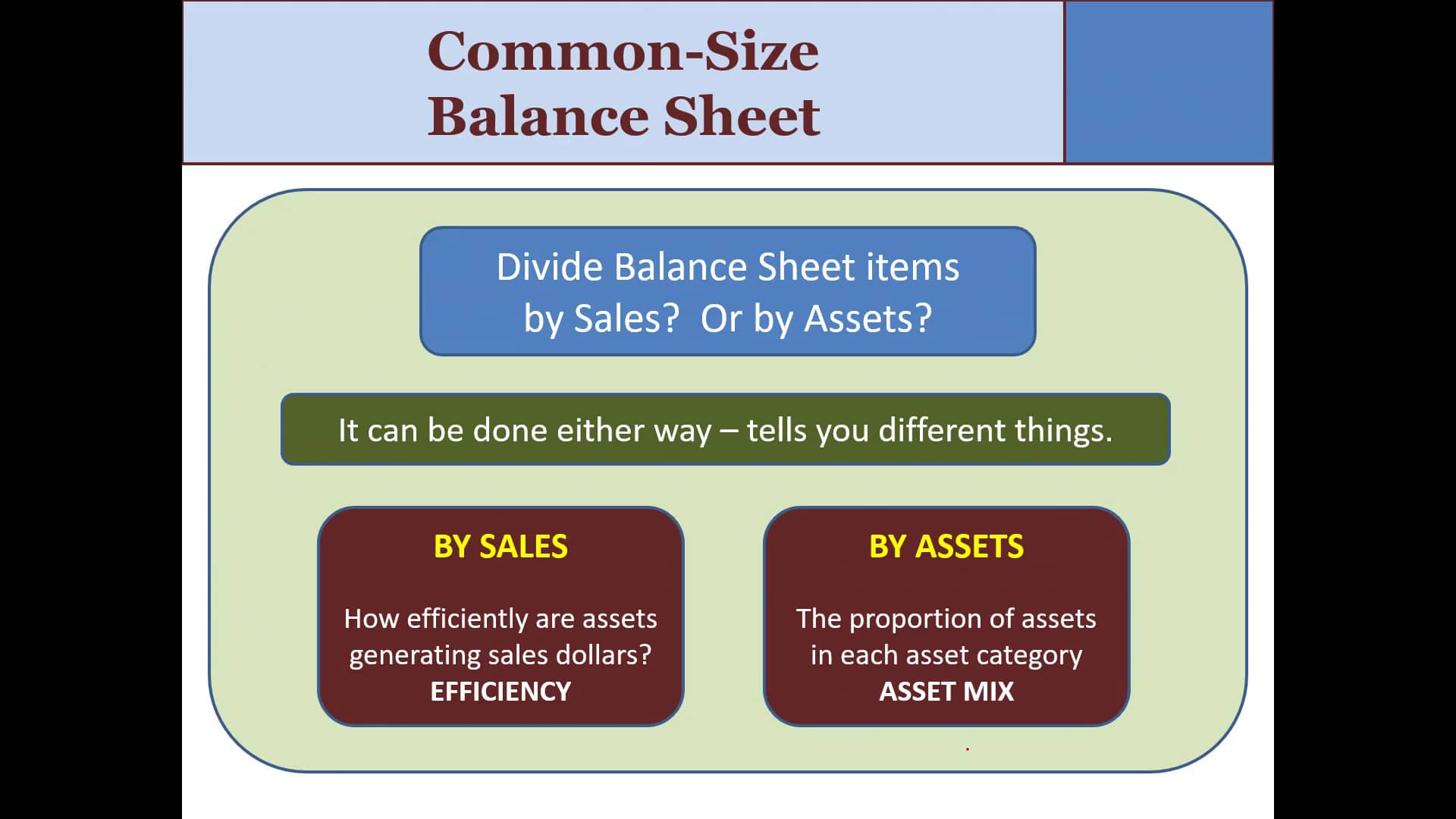 Common-Size Balance Sheet

Divide Balance Sheet items by Sales? Or by Assets?

It can be done either way – tells you different things.

BY SALES

How efficiently are assets generating sales dollars?
EFFICIENCY

BY ASSETS

The proportion of assets in each asset category
ASSET MIX